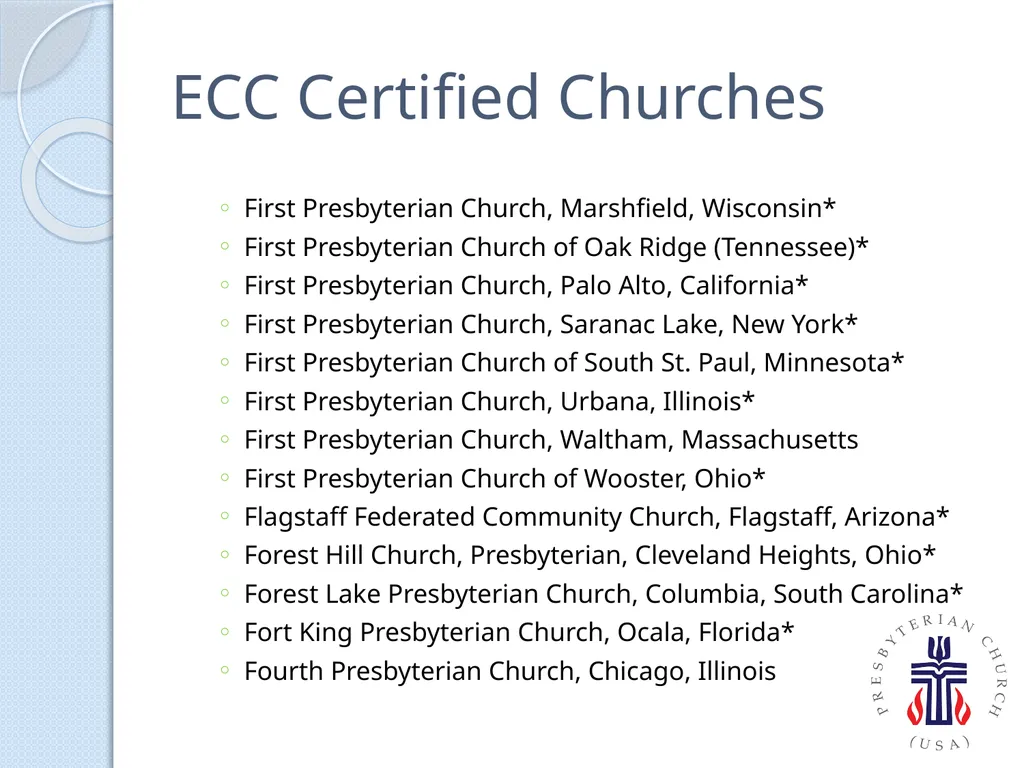 ECC Certified Churches

◦ First Presbyterian Church, Marshfield, Wisconsin*
◦ First Presbyterian Church of Oak Ridge (Tennessee)*
◦ First Presbyterian Church, Palo Alto, California*
◦ First Presbyterian Church, Saranac Lake, New York*
◦ First Presbyterian Church of South St. Paul, Minnesota*
◦ First Presbyterian Church, Urbana, Illinois*
◦ First Presbyterian Church, Waltham, Massachusetts
◦ First Presbyterian Church of Wooster, Ohio*
◦ Flagstaff Federated Community Church, Flagstaff, Arizona*
◦ Forest Hill Church, Presbyterian, Cleveland Heights, Ohio*
◦ Forest Lake Presbyterian Church, Columbia, South Carolina*
◦ Fort King Presbyterian Church, Ocala, Florida*
◦ Fourth Presbyterian Church, Chicago, Illinois

PRESBYTERIAN CHURCH (USA)